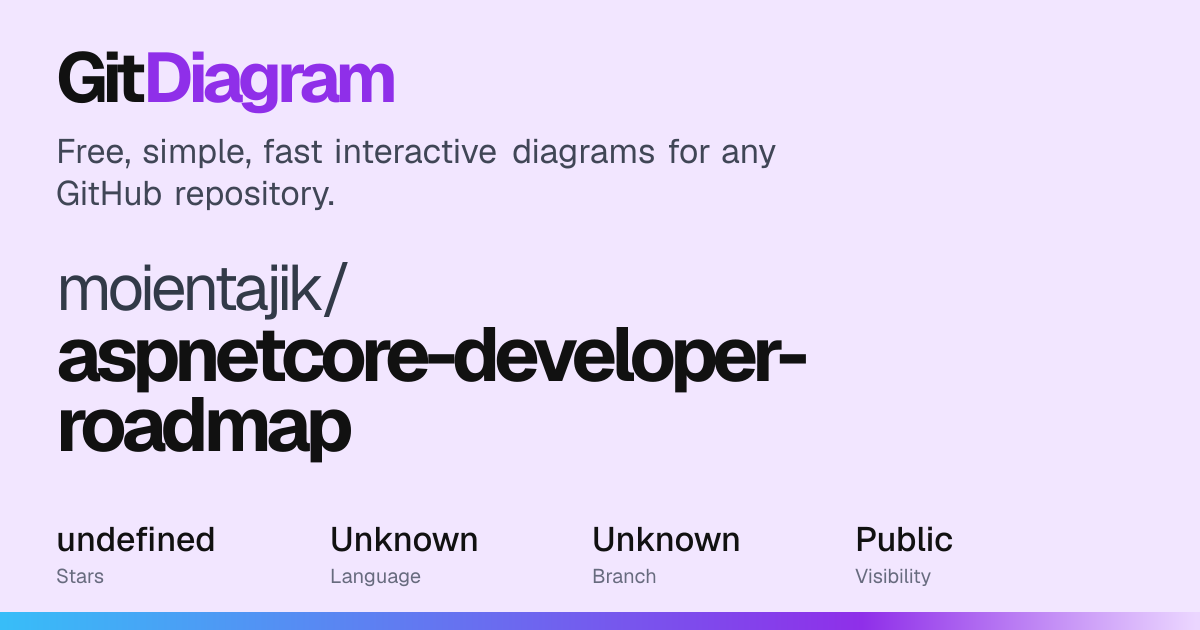 GitDiagram

Free, simple, fast interactive diagrams for any GitHub repository.

moientajik/
aspnetcore-developer-roadmap

undefined
Stars

Unknown
Language

Unknown
Branch

Public
Visibility